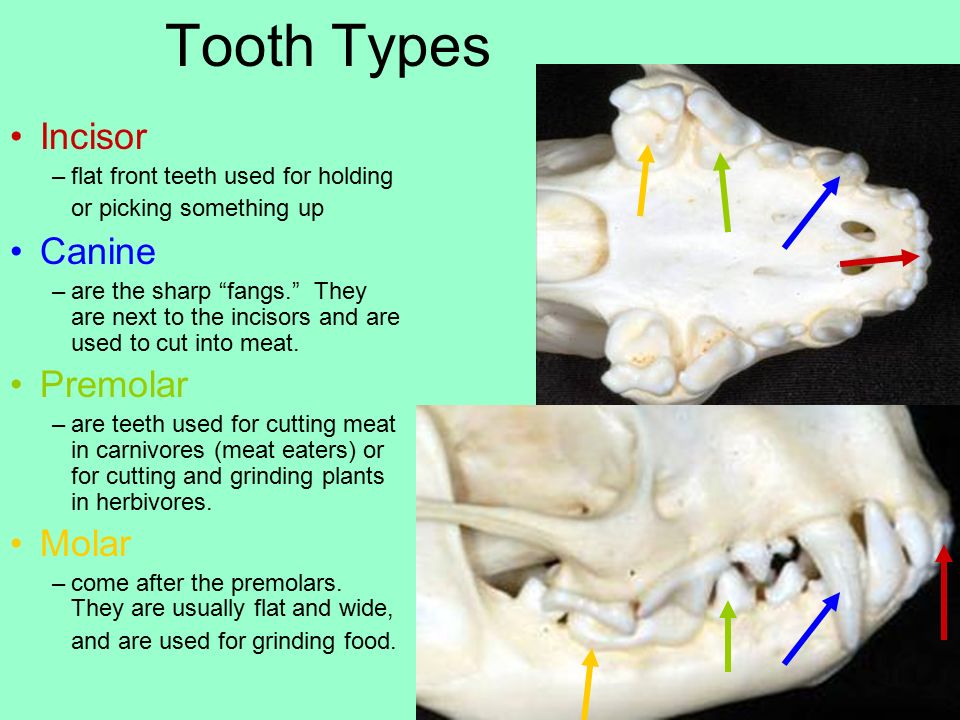 Tooth Types

• Incisor
– flat front teeth used for holding or picking something up

• Canine
– are the sharp “fangs.” They are next to the incisors and are used to cut into meat.

• Premolar
– are teeth used for cutting meat in carnivores (meat eaters) or for cutting and grinding plants in herbivores.

• Molar
– come after the premolars. They are usually flat and wide, and are used for grinding food.